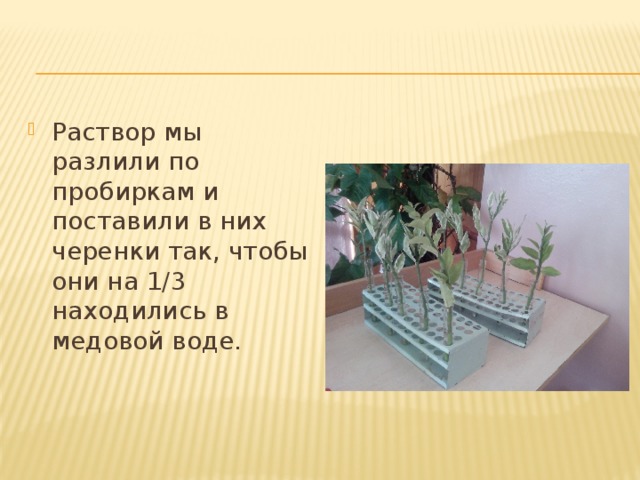 Раствор мы разлили по пробиркам и поставили в них черенки так, чтобы они на 1/3 находились в медовой воде.